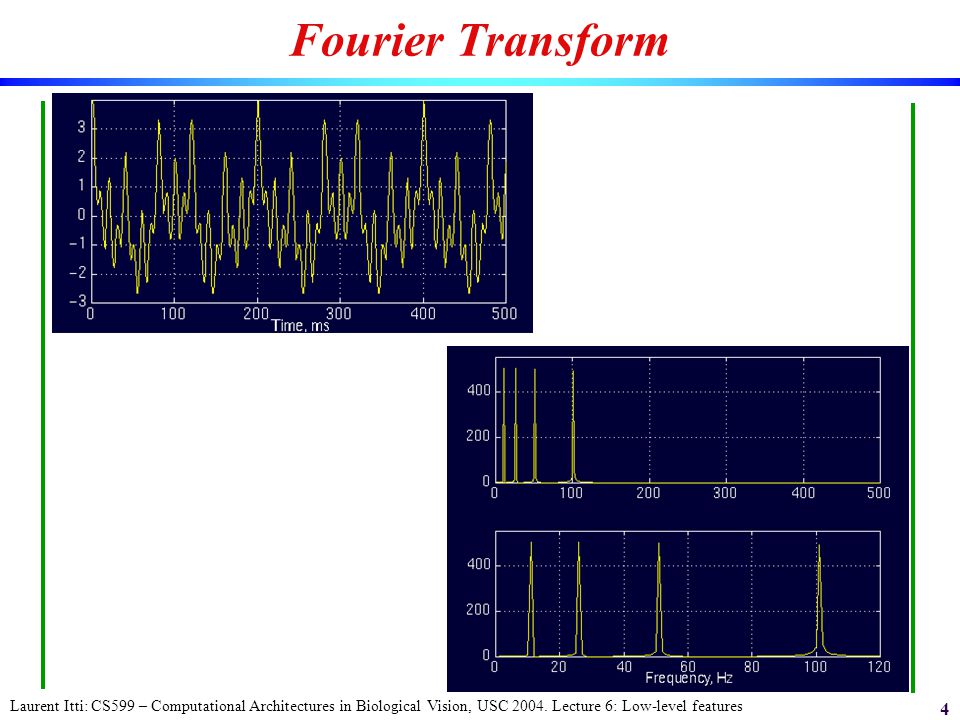 Fourier Transform

3
2
1
0
−1
−2
−3
0 100 200 300 400 500
Time, ms

400
200
0
0 100 200 300 400 500

400
200
0
0 20 40 60 80 100 120
Frequency, Hz

Laurent Itti: CS599 – Computational Architectures in Biological Vision, USC 2004. Lecture 6: Low-level features

4